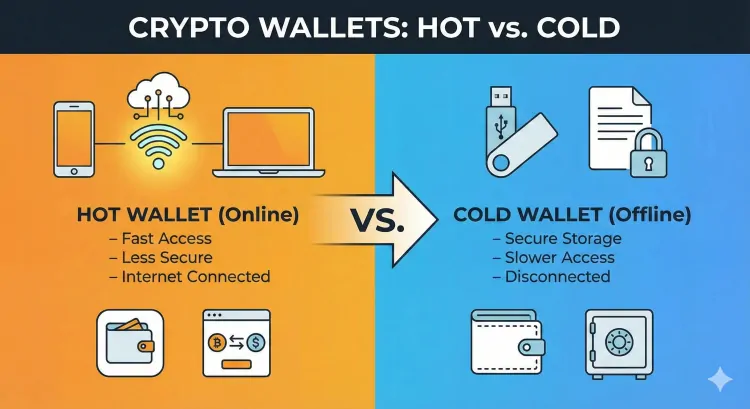 CRYPTO WALLETS: HOT vs. COLD

HOT WALLET (Online)
– Fast Access
– Less Secure
– Internet Connected

VS.

COLD WALLET (Offline)
– Secure Storage
– Slower Access
– Disconnected